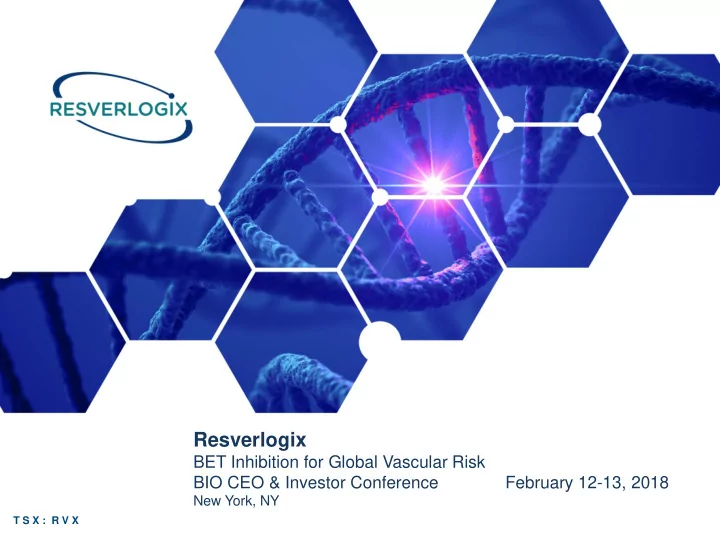 RESVERLOGIX

Resverlogix
BET Inhibition for Global Vascular Risk
BIO CEO & Investor Conference February 12-13, 2018
New York, NY

TSX: RVX